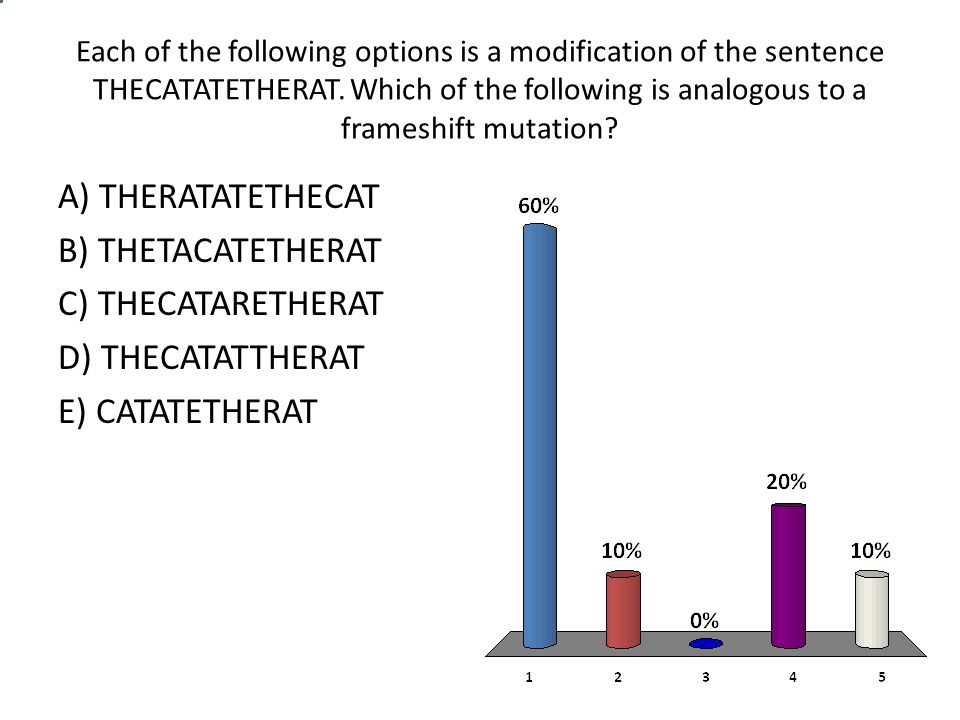 Each of the following options is a modification of the sentence THECATATETHERAT. Which of the following is analogous to a frameshift mutation?

A) THERATATETHECAT
B) THETACATETHERAT
C) THECATARETHERAT
D) THECATATTHERAT
E) CATATETHERAT

60%
10%
0%
20%
10%
1
2
3
4
5